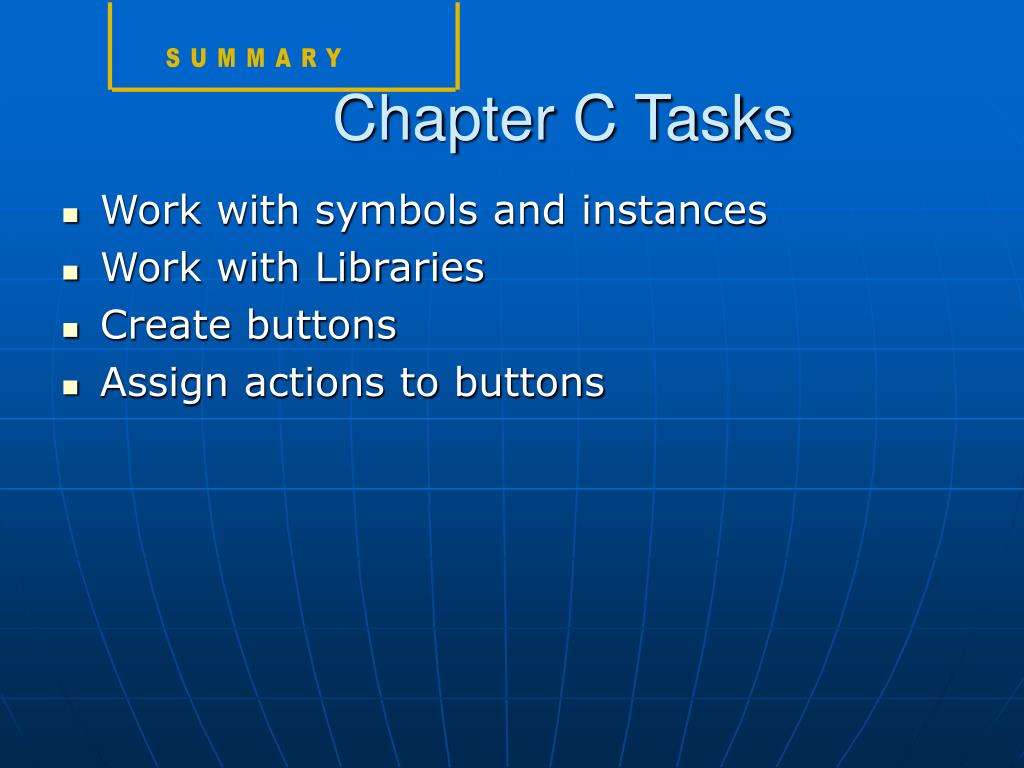 SUMMARY

Chapter C Tasks

- Work with symbols and instances
- Work with Libraries
- Create buttons
- Assign actions to buttons